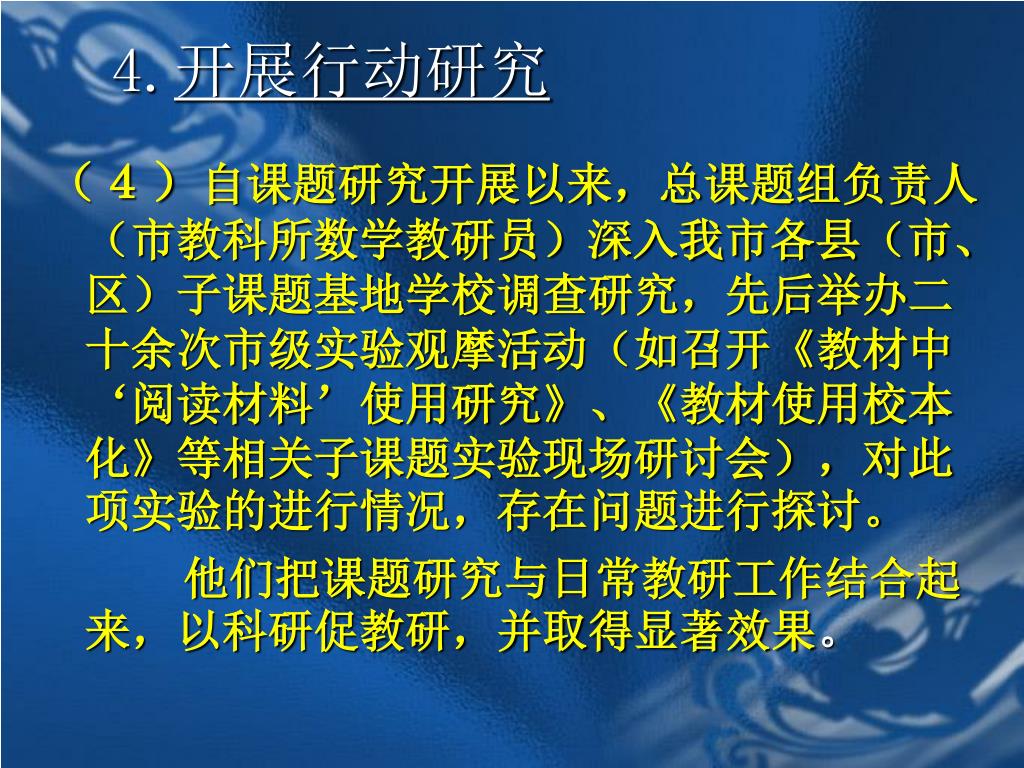 4. 开展行动研究

（４）自课题研究开展以来，总课题组负责人（市教科所数学教研员）深入我市各县（市、区）子课题基地学校调查研究，先后举办二十余次市级实验观摩活动（如召开《教材中‘阅读材料’使用研究》、《教材使用校本化》等相关子课题实验现场研讨会），对此项实验的进行情况，存在问题进行探讨。

他们把课题研究与日常教研工作结合起来，以科研促教研，并取得显著效果。